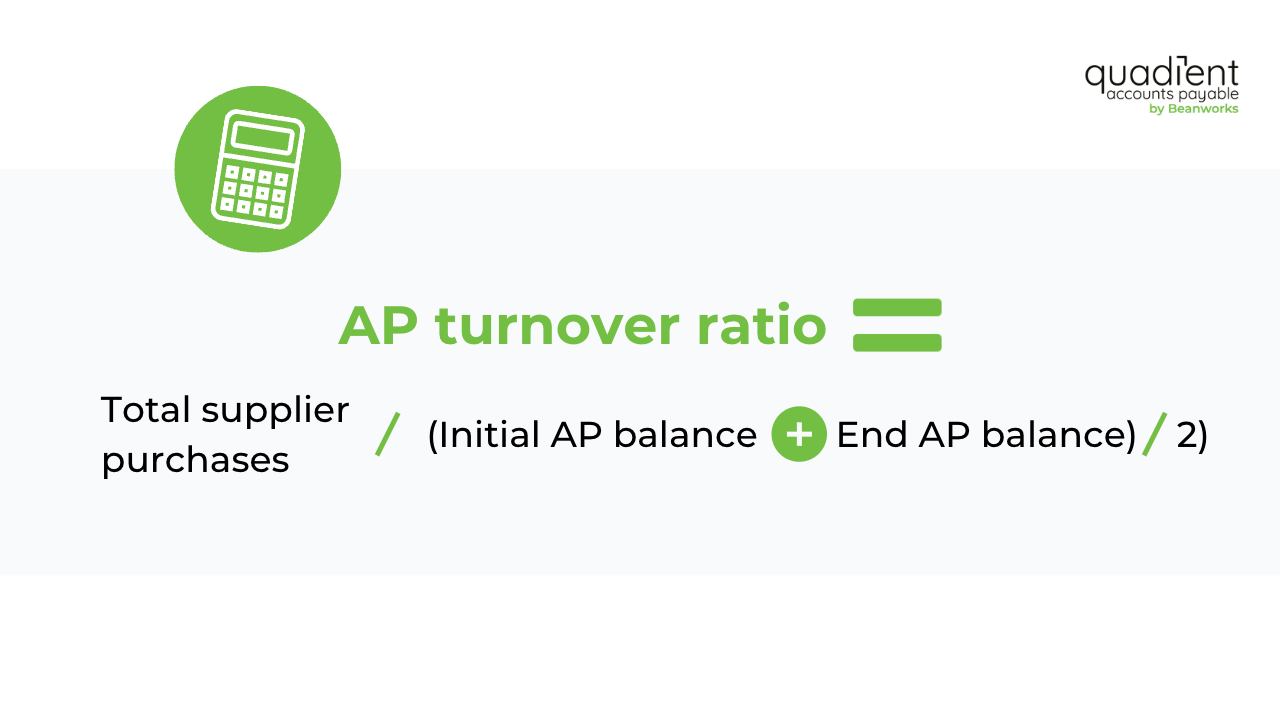 quadient
accounts payable
by Beanworks

AP turnover ratio =

Total supplier purchases / (Initial AP balance + End AP balance) / 2)